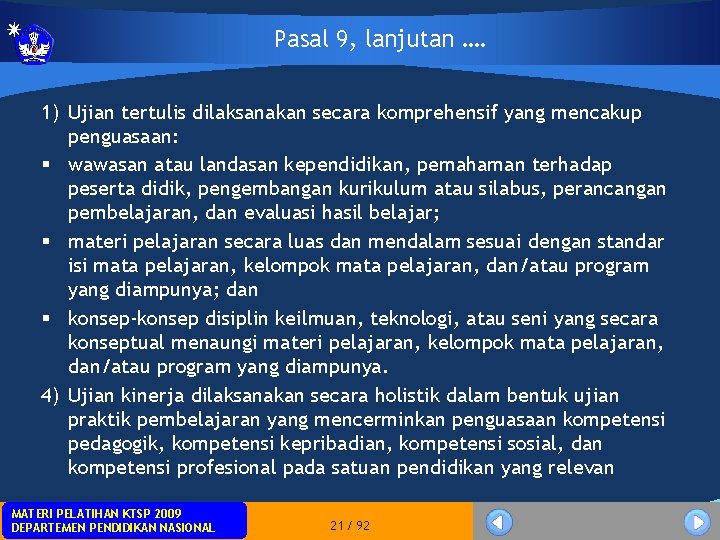 Pasal 9, lanjutan ....

1) Ujian tertulis dilaksanakan secara komprehensif yang mencakup penguasaan:

▪ wawasan atau landasan kependidikan, pemahaman terhadap peserta didik, pengembangan kurikulum atau silabus, perancangan pembelajaran, dan evaluasi hasil belajar;

▪ materi pelajaran secara luas dan mendalam sesuai dengan standar isi mata pelajaran, kelompok mata pelajaran, dan/atau program yang diampunya; dan

▪ konsep-konsep disiplin keilmuan, teknologi, atau seni yang secara konseptual menaungi materi pelajaran, kelompok mata pelajaran, dan/atau program yang diampunya.

4) Ujian kinerja dilaksanakan secara holistik dalam bentuk ujian praktik pembelajaran yang mencerminkan penguasaan kompetensi pedagogik, kompetensi kepribadian, kompetensi sosial, dan kompetensi profesional pada satuan pendidikan yang relevan

MATERI PELATIHAN KTSP 2009
DEPARTEMEN PENDIDIKAN NASIONAL

21 / 92